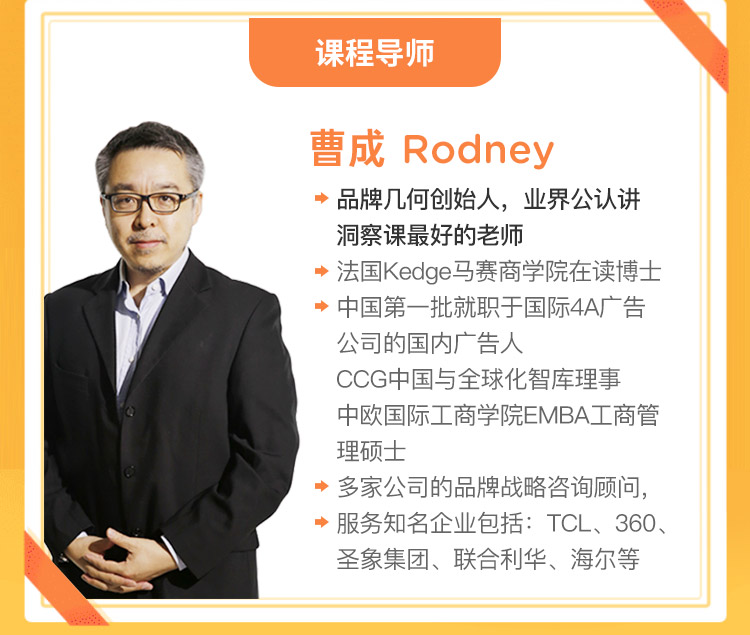 课程导师

曹成 Rodney

品牌几何创始人，业界公认讲洞察课最好的老师

法国Kedge马赛商学院在读博士

中国第一批就职于国际4A广告公司的国内广告人
CCG中国与全球化智库理事
中欧国际工商学院EMBA工商管理硕士

多家公司的品牌战略咨询顾问，

服务知名企业包括：TCL、360、圣象集团、联合利华、海尔等